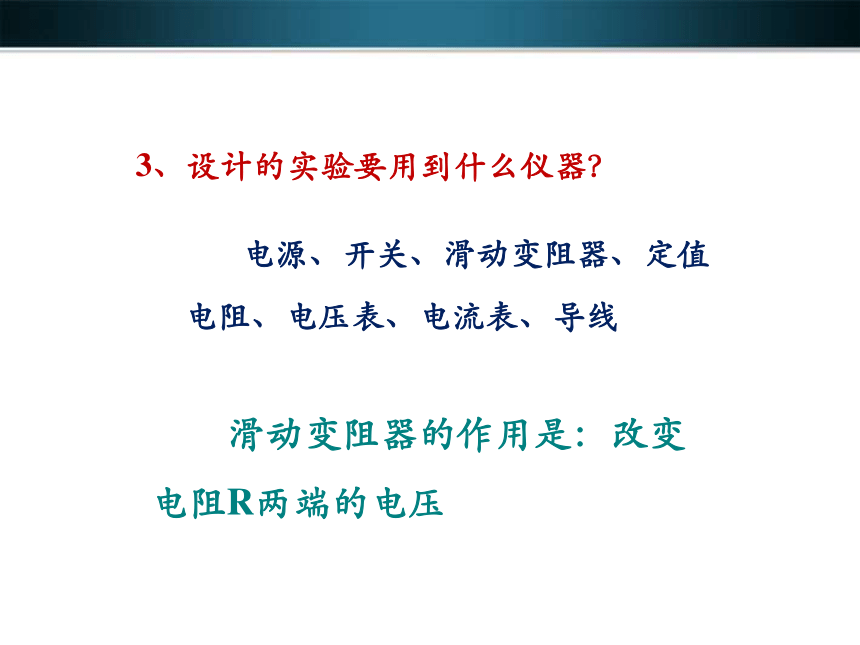 3、设计的实验要用到什么仪器?

电源、开关、滑动变阻器、定值电阻、电压表、电流表、导线

滑动变阻器的作用是：改变电阻R两端的电压